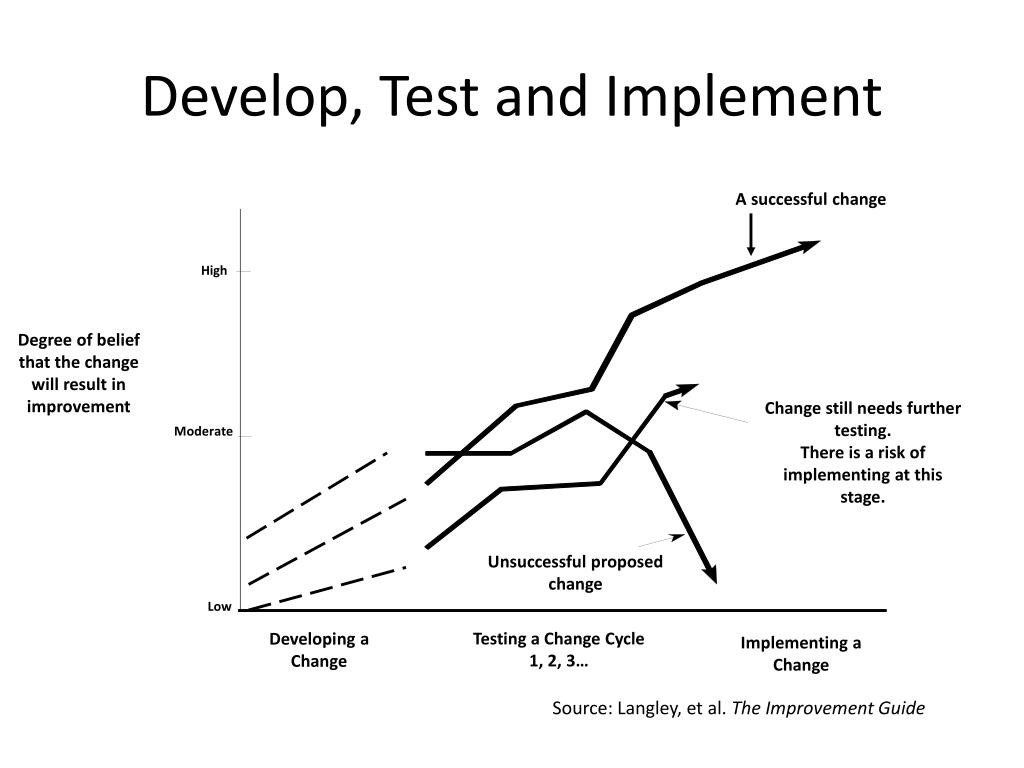 Develop, Test and Implement

A successful change

High

Degree of belief that the change will result in improvement

Moderate

Change still needs further testing.
There is a risk of implementing at this stage.

Unsuccessful proposed change

Low

Developing a Change

Testing a Change Cycle 1, 2, 3…

Implementing a Change

Source: Langley, et al. The Improvement Guide